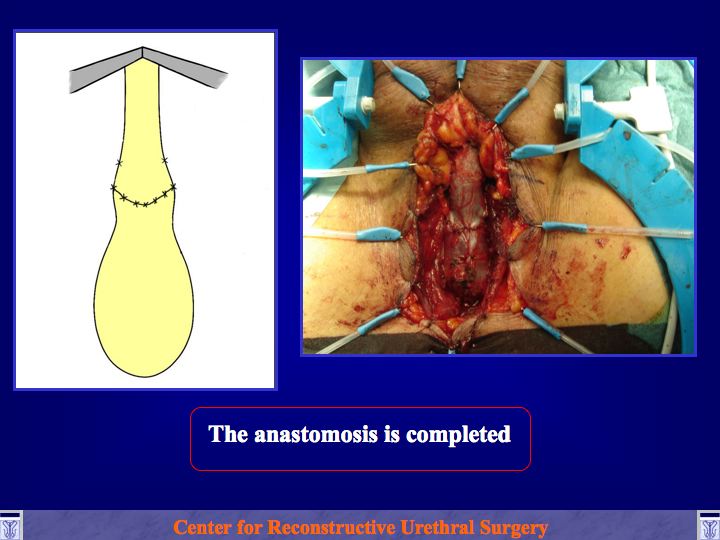 The anastomosis is completed

Center for Reconstructive Urethral Surgery